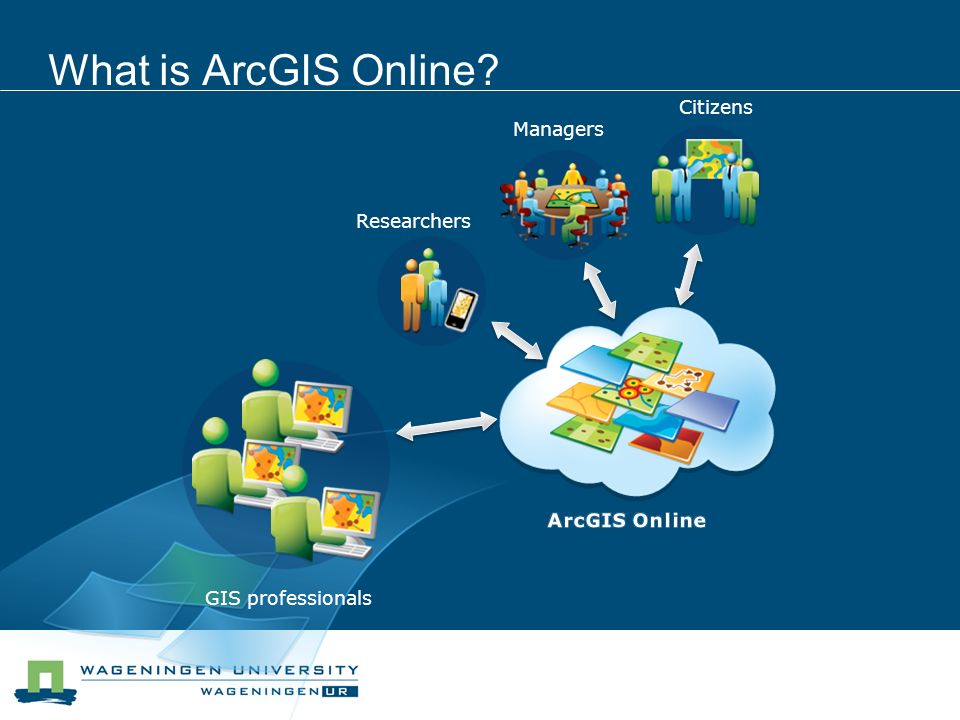 What is ArcGIS Online?

Citizens

Managers

Researchers

ArcGIS Online

GIS professionals

WAGENINGEN UNIVERSITY
WAGENINGEN UR